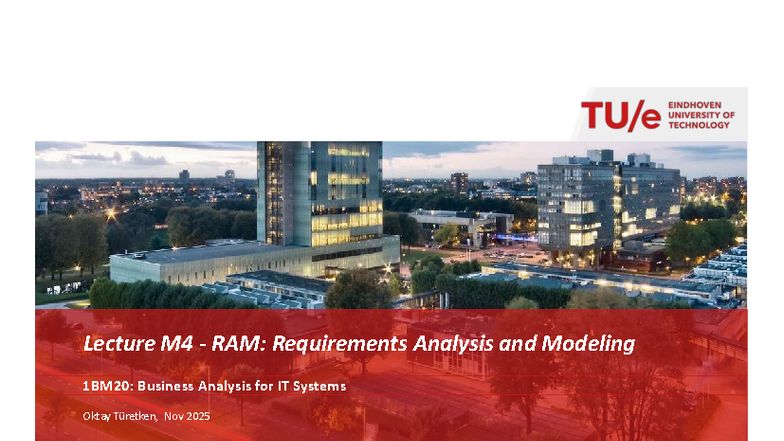 TU/e EINDHOVEN UNIVERSITY OF TECHNOLOGY

Lecture M4 - RAM: Requirements Analysis and Modeling

1BM20: Business Analysis for IT Systems

Oktay Türetken, Nov 2025